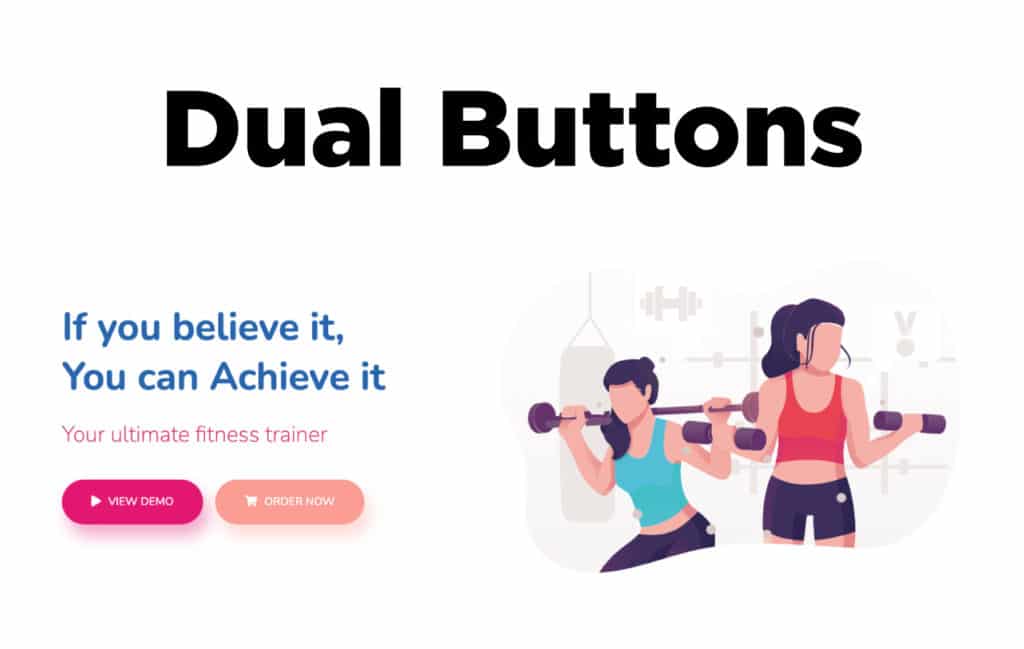 Dual Buttons

If you believe it,
You can Achieve it

Your ultimate fitness trainer

VIEW DEMO

ORDER NOW